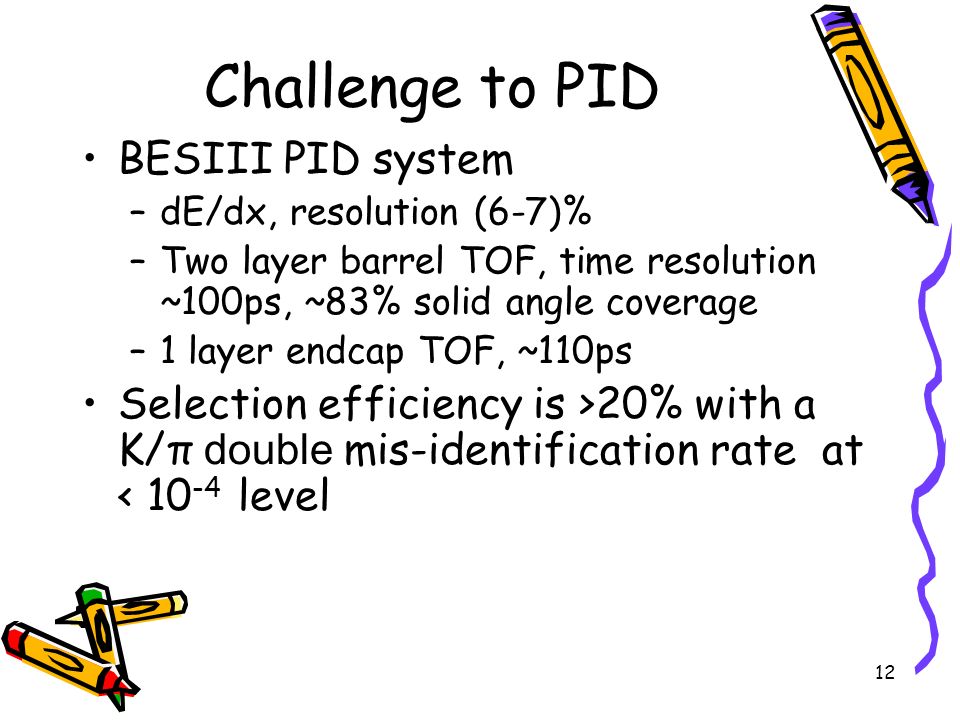 Challenge to PID

• BESIII PID system
  – dE/dx, resolution (6-7)%
  – Two layer barrel TOF, time resolution ~100ps, ~83% solid angle coverage
  – 1 layer endcap TOF, ~110ps
• Selection efficiency is >20% with a K/π double mis-identification rate at < $10^{-4}$ level

12